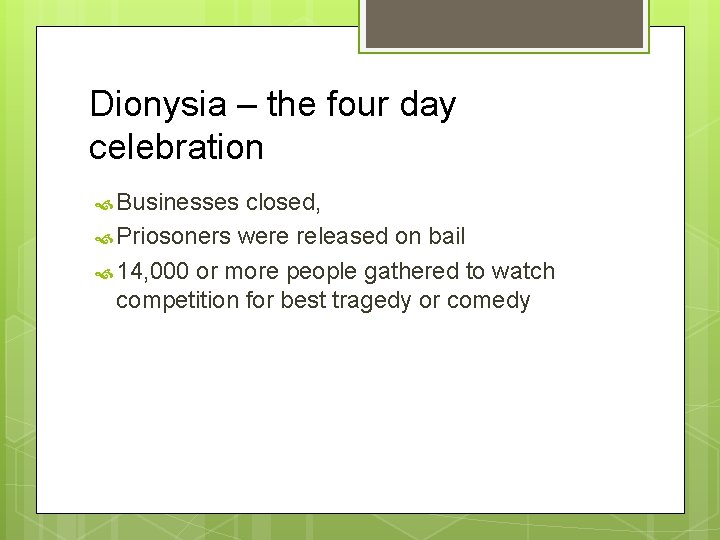 Dionysia – the four day celebration

Businesses closed,

Priosoners were released on bail

14,000 or more people gathered to watch competition for best tragedy or comedy